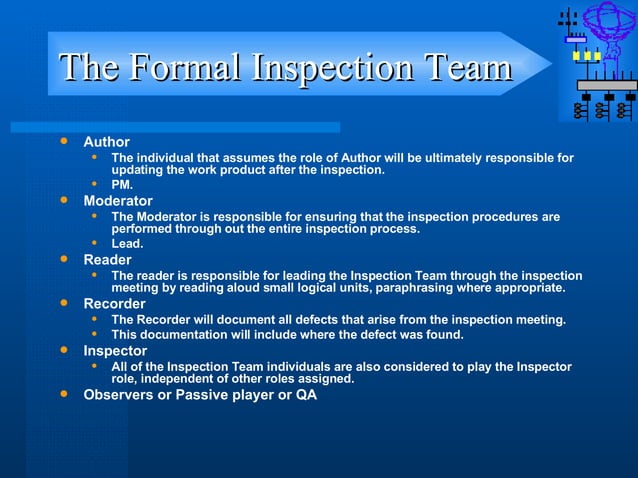 The Formal Inspection Team

- Author
  - The individual that assumes the role of Author will be ultimately responsible for updating the work product after the inspection.
  - PM.
- Moderator
  - The Moderator is responsible for ensuring that the inspection procedures are performed through out the entire inspection process.
  - Lead.
- Reader
  - The reader is responsible for leading the Inspection Team through the inspection meeting by reading aloud small logical units, paraphrasing where appropriate.
- Recorder
  - The Recorder will document all defects that arise from the inspection meeting.
  - This documentation will include where the defect was found.
- Inspector
  - All of the Inspection Team individuals are also considered to play the Inspector role, independent of other roles assigned.
- Observers or Passive player or QA